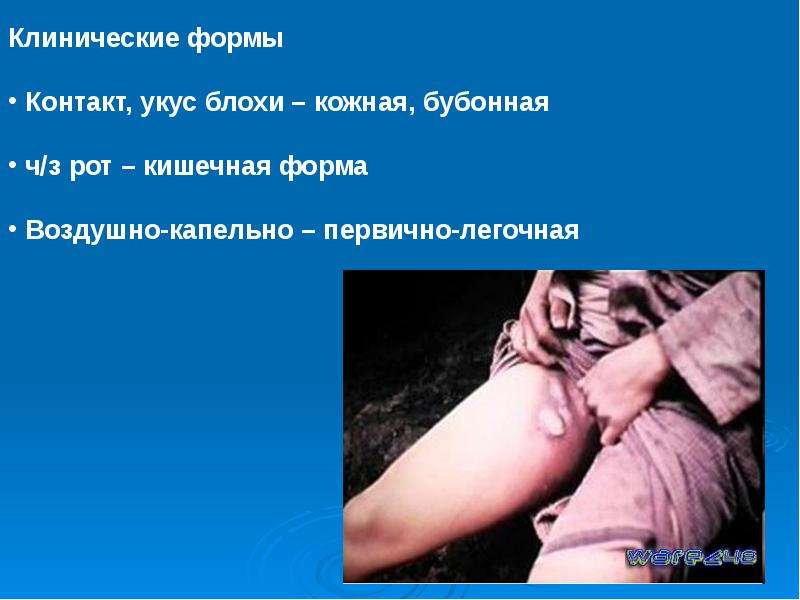 Клинические формы

• Контакт, укус блохи – кожная, бубонная

• ч/з рот – кишечная форма

• Воздушно-капельно – первично-легочная